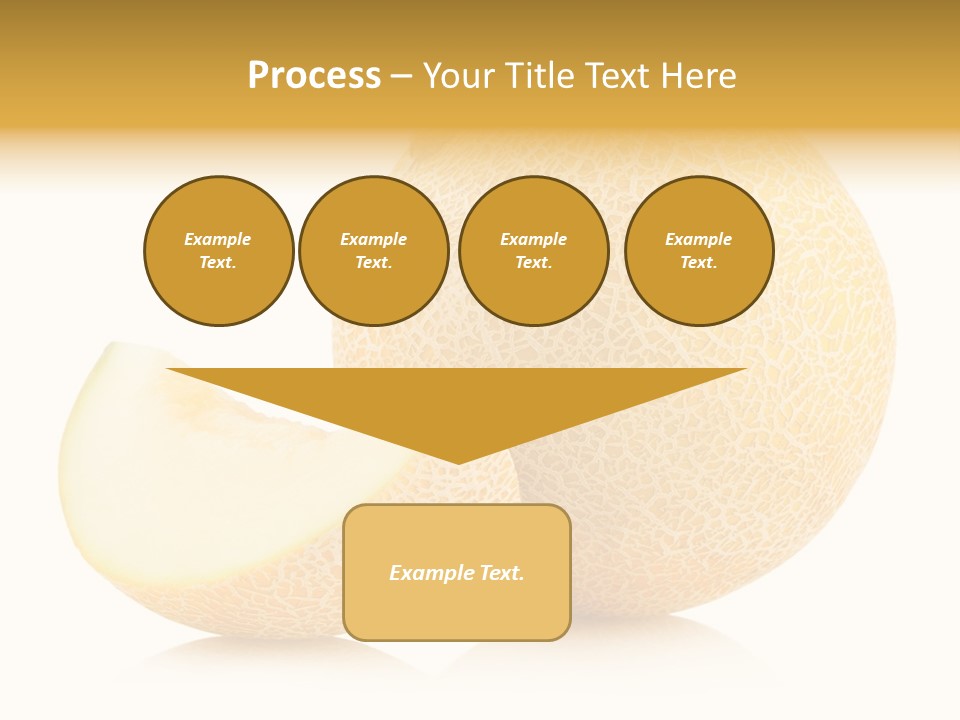 Process – Your Title Text Here

Example Text.

Example Text.

Example Text.

Example Text.

Example Text.